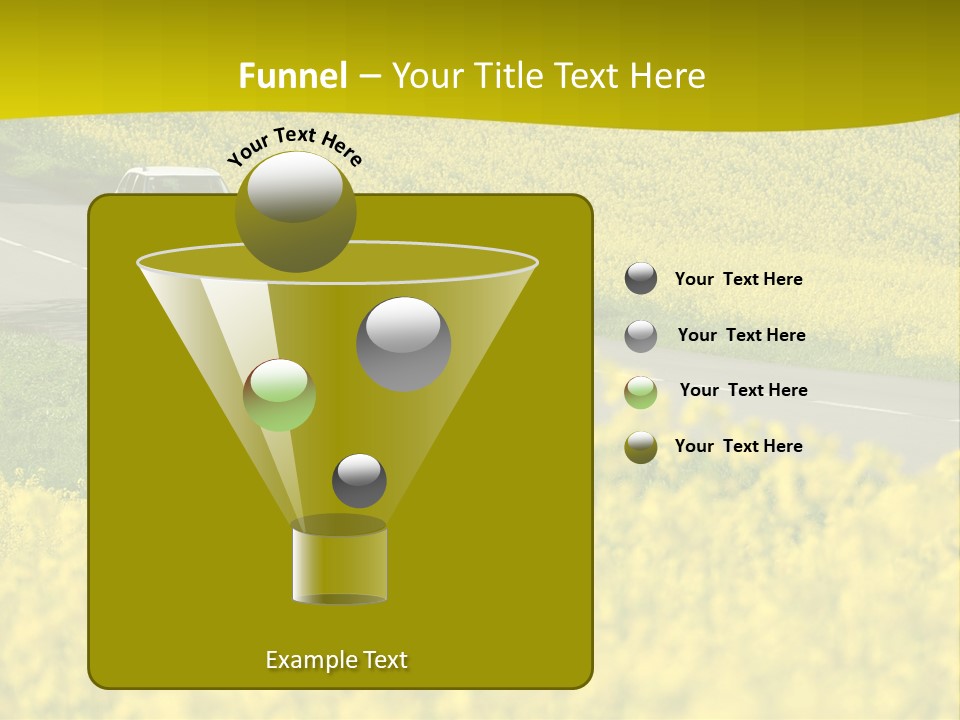 Funnel – Your Title Text Here

Your Text Here

Example Text

Your  Text Here

Your  Text Here

Your  Text Here

Your  Text Here